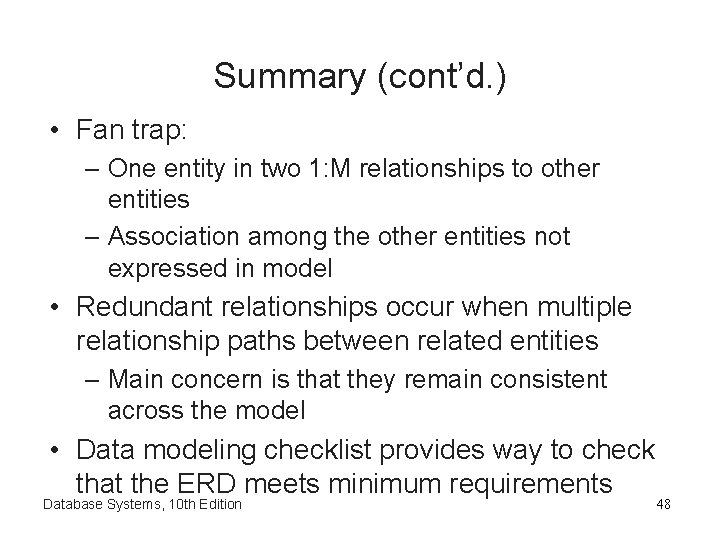 Summary (cont'd.)

• Fan trap:
– One entity in two 1:M relationships to other entities
– Association among the other entities not expressed in model

• Redundant relationships occur when multiple relationship paths between related entities
– Main concern is that they remain consistent across the model

• Data modeling checklist provides way to check that the ERD meets minimum requirements

Database Systems, 10th Edition

48